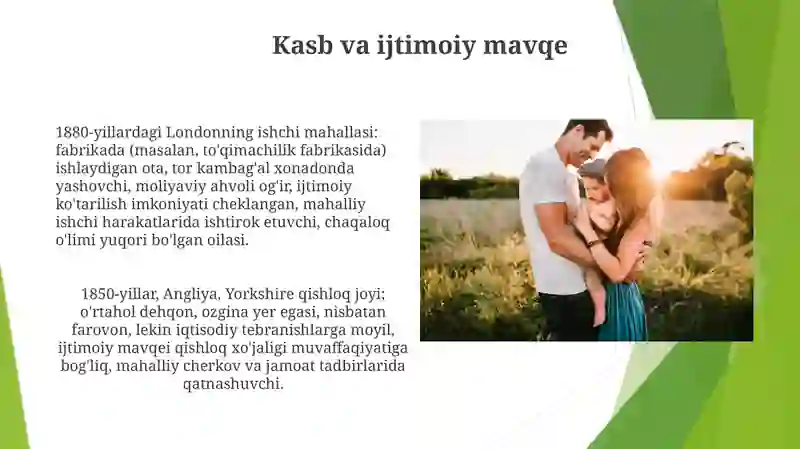 Kasb va ijtimoiy mavqe

1880-yillardagi Londonning ishchi mahallasi: fabrikada (masalan, to'qimachilik fabrikasida) ishlaydigan ota, tor kambag'al xonadonda yashovchi, moliyaviy ahvoli og'ir, ijtimoiy ko'tarilish imkoniyati cheklangan, mahalliy ishchi harakatlarida ishtirok etuvchi, chaqaloq o'limi yuqori bo'lgan oilasi.

1850-yillar, Angliya, Yorkshire qishloq joyi; o'rtahol dehqon, ozgina yer egasi, nisbatan farovon, lekin iqtisodiy tebranishlarga moyil, ijtimoiy mavqei qishloq xo'jaligi muvaffaqiyatiga bog'liq, mahalliy cherkov va jamoat tadbirlarida qatnashuvchi.